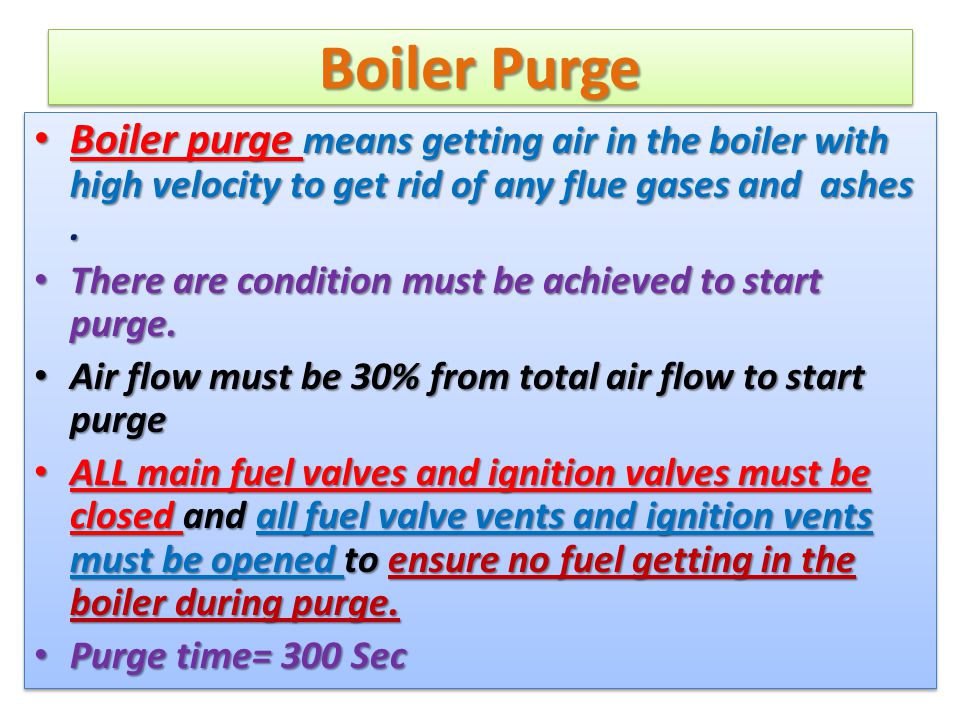 Boiler Purge

• Boiler purge means getting air in the boiler with high velocity to get rid of any flue gases and ashes .
• There are condition must be achieved to start purge.
• Air flow must be 30% from total air flow to start purge
• ALL main fuel valves and ignition valves must be closed and all fuel valve vents and ignition vents must be opened to ensure no fuel getting in the boiler during purge.
• Purge time= 300 Sec